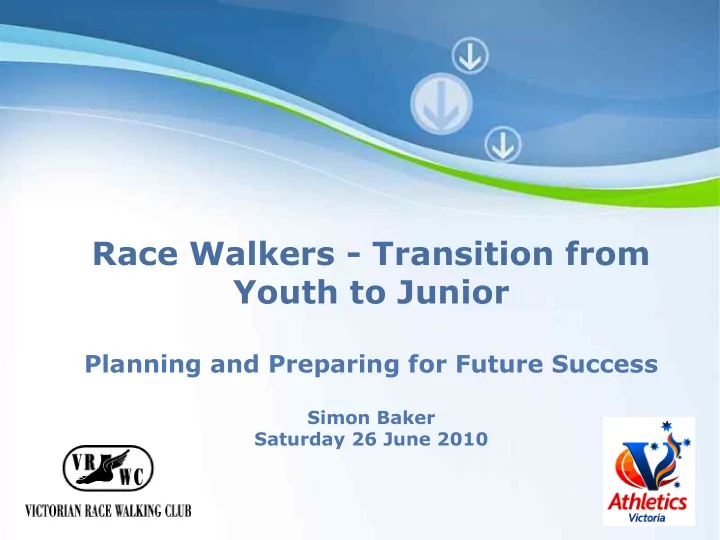 Race Walkers - Transition from Youth to Junior

Planning and Preparing for Future Success

Simon Baker
Saturday 26 June 2010

VR WC
VICTORIAN RACE WALKING CLUB

Athletics
Victoria